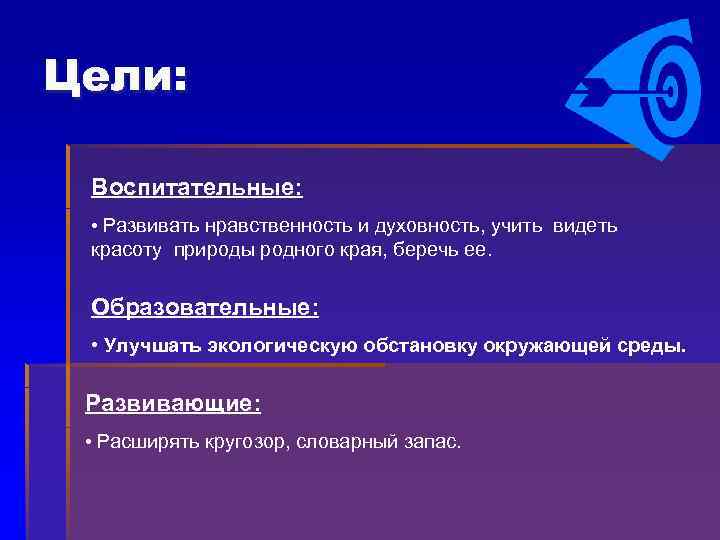 Цели:

Воспитательные:

• Развивать нравственность и духовность, учить видеть красоту природы родного края, беречь ее.

Образовательные:

• Улучшать экологическую обстановку окружающей среды.

Развивающие:

• Расширять кругозор, словарный запас.